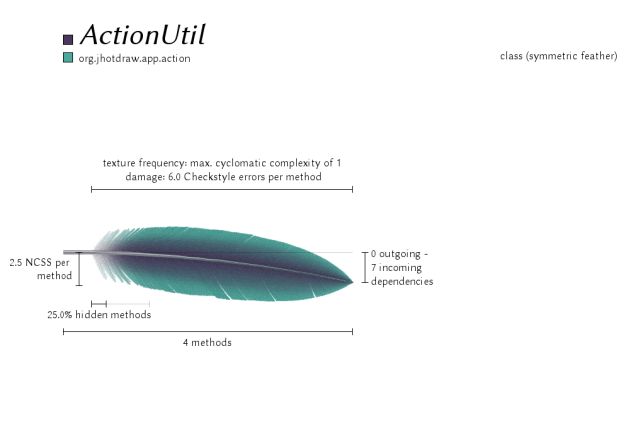 ActionUtil
org.jhotdraw.app.action

class (symmetric feather)

texture frequency: max. cyclomatic complexity of 1
damage: 6.0 Checkstyle errors per method

2.5 NCSS per method

0 outgoing - 7 incoming dependencies

25.0% hidden methods

4 methods